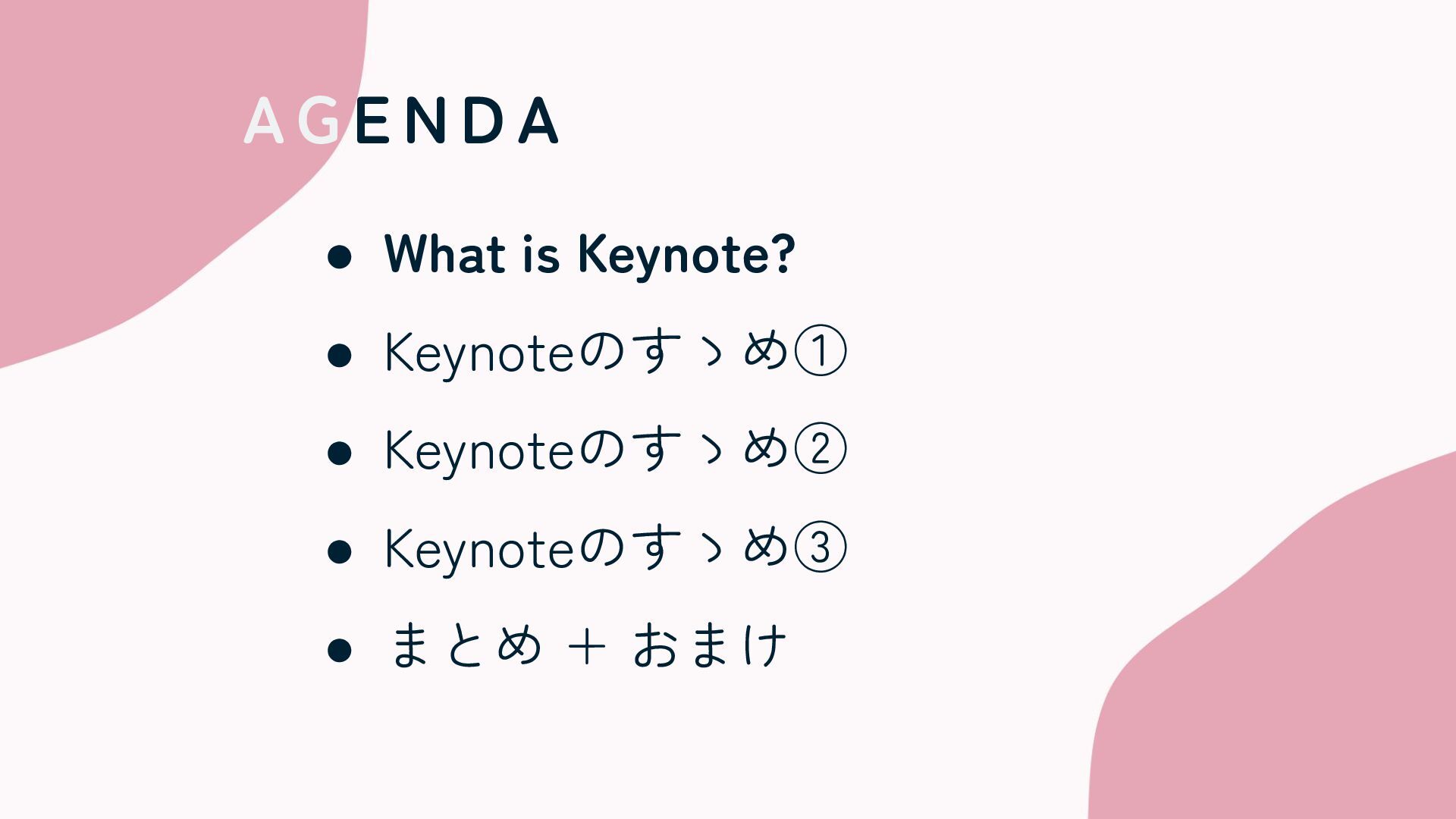 AGENDA

- What is Keynote?
- Keynoteのすゝめ①
- Keynoteのすゝめ②
- Keynoteのすゝめ③
- まとめ + おまけ